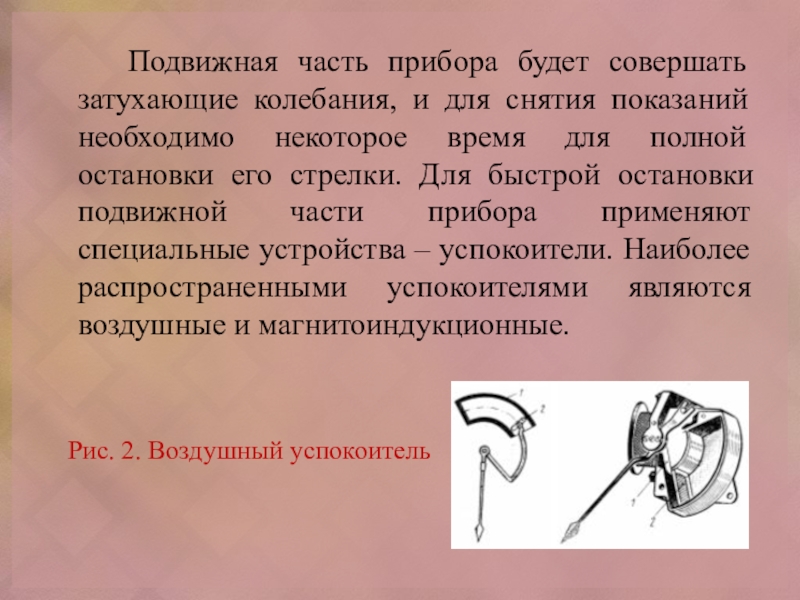 Подвижная часть прибора будет совершать затухающие колебания, и для снятия показаний необходимо некоторое время для полной остановки его стрелки. Для быстрой остановки подвижной части прибора применяют специальные устройства – успокоители. Наиболее распространенными успокоителями являются воздушные и магнитоиндукционные.

Рис. 2. Воздушный успокоитель

1
2
1
2